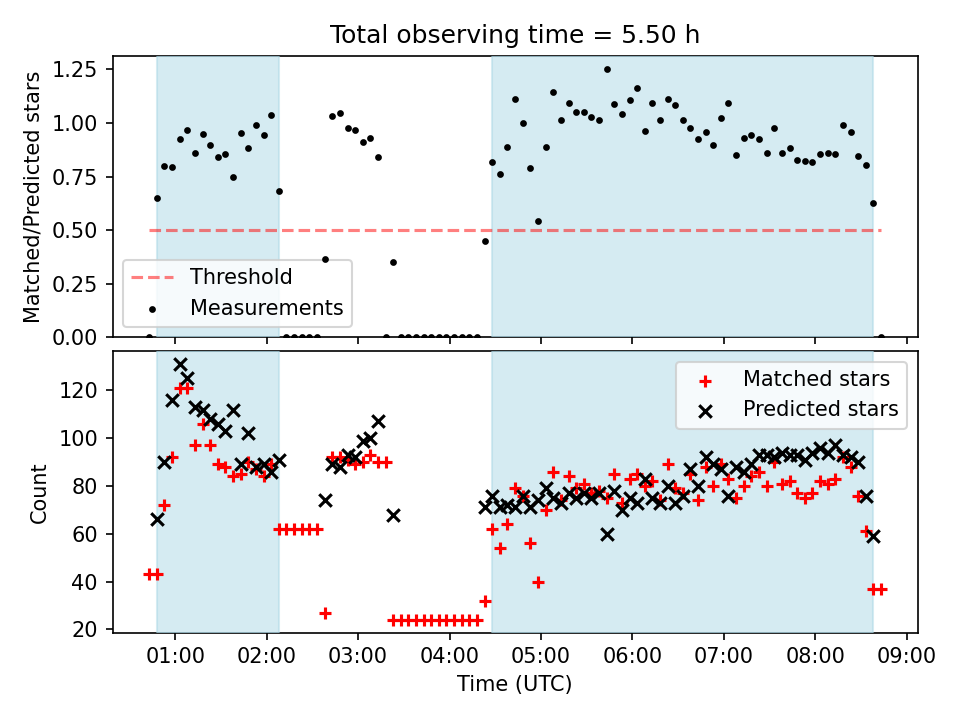 Total observing time = 5.50 h

Matched/Predicted stars

1.25
1.00
0.75
0.50
0.25
0.00

Threshold
Measurements

Count

120
100
80
60
40
20

Matched stars
Predicted stars

01:00 02:00 03:00 04:00 05:00 06:00 07:00 08:00 09:00

Time (UTC)